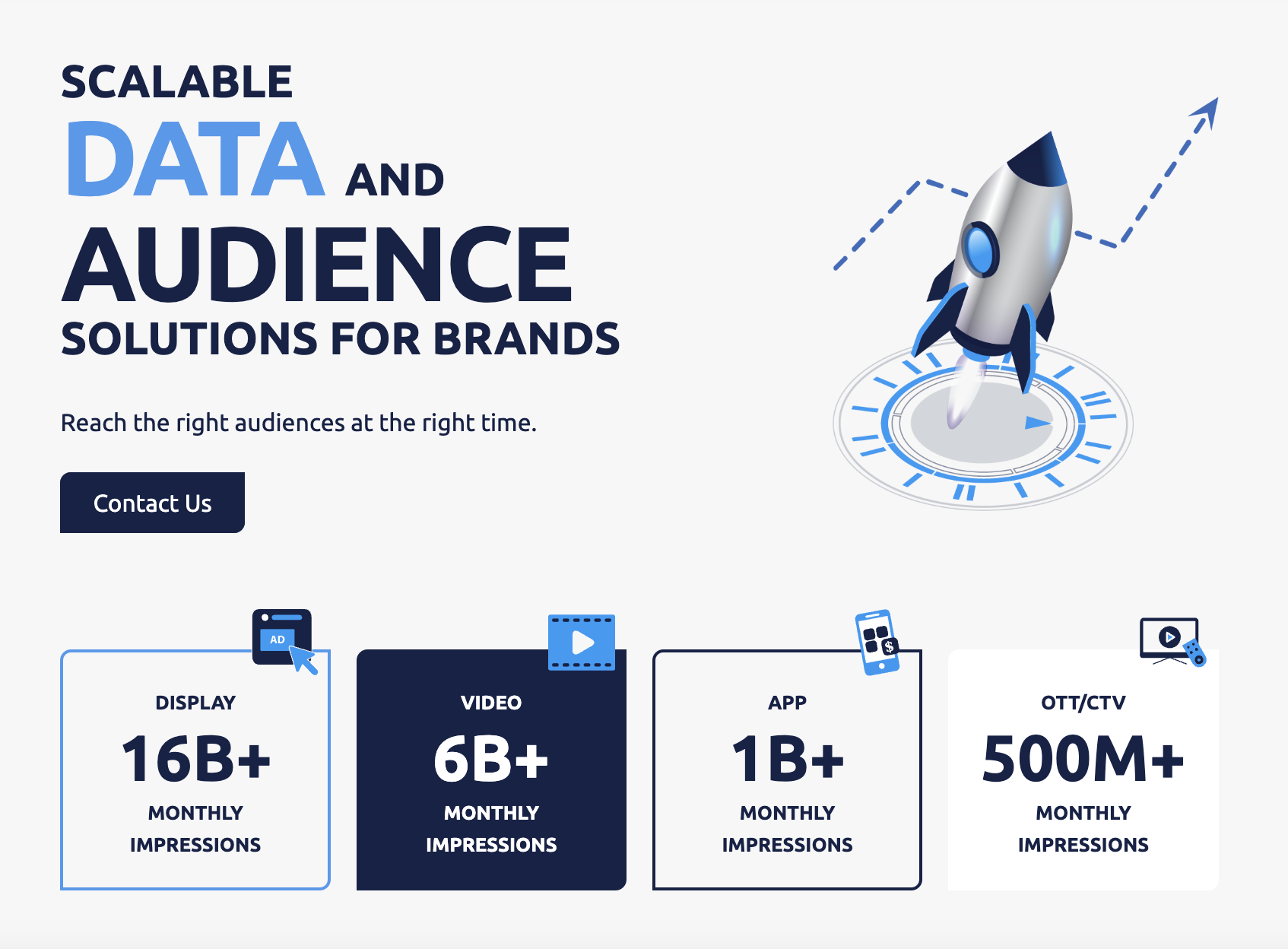 SCALABLE
DATA AND
AUDIENCE
SOLUTIONS FOR BRANDS

Reach the right audiences at the right time.

Contact Us

AD

DISPLAY
16B+
MONTHLY IMPRESSIONS

VIDEO
6B+
MONTHLY IMPRESSIONS

APP
1B+
MONTHLY IMPRESSIONS

OTT/CTV
500M+
MONTHLY IMPRESSIONS